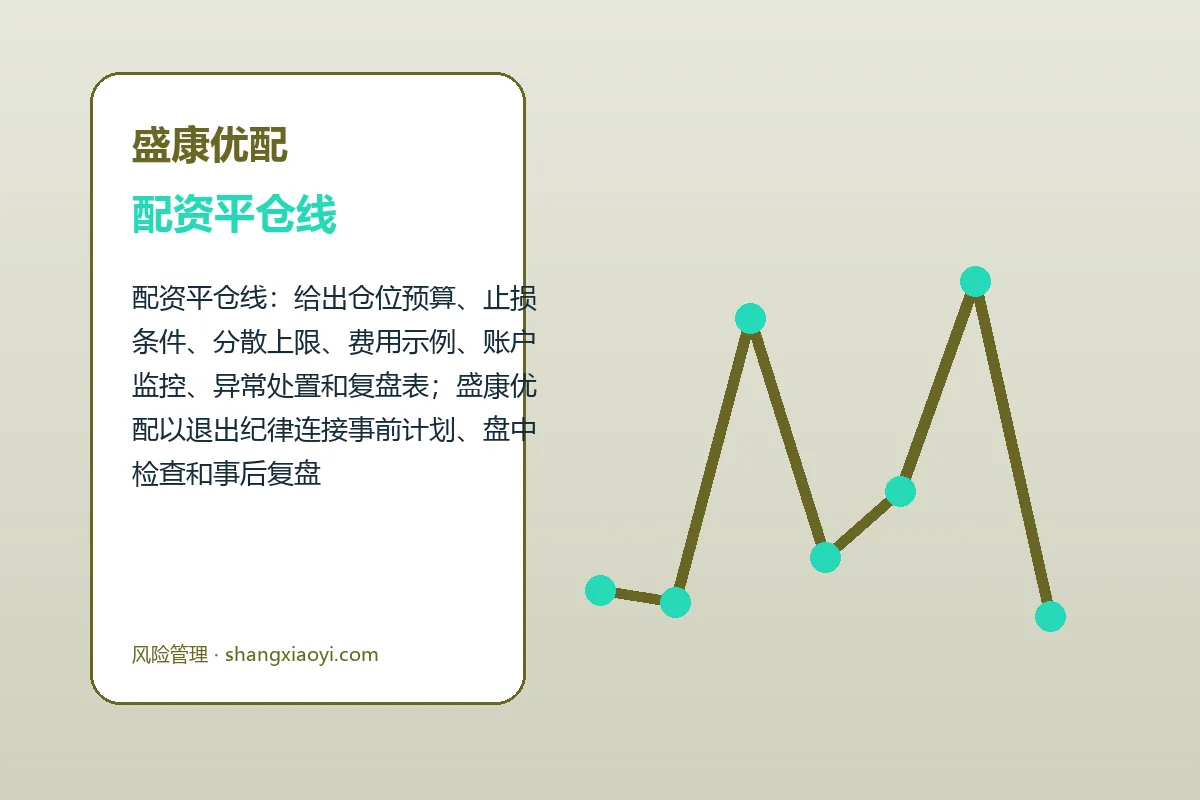 盛康优配

配资平仓线

配资平仓线：给出仓位预算、止损条件、分散上限、费用示例、账户监控、异常处置和复盘表；盛康优配以退出纪律连接事前计划、盘中检查和事后复盘

风险管理 · shangxiaoyi.com